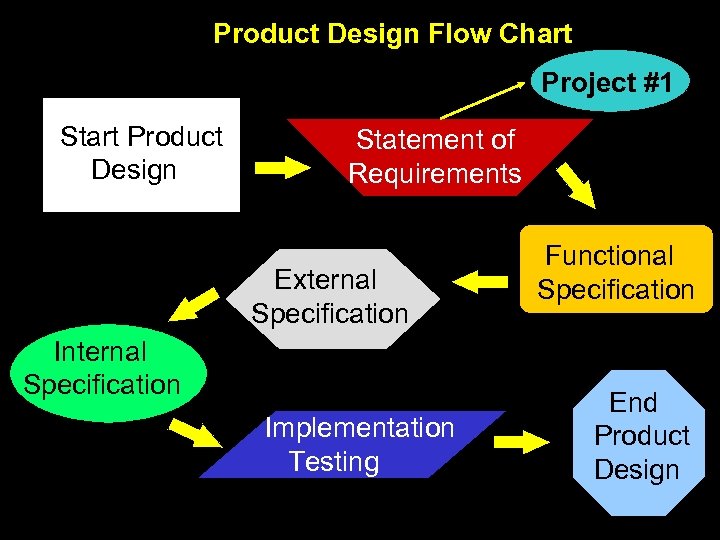 Product Design Flow Chart

Project #1

Start Product Design

Statement of Requirements

Functional Specification

External Specification

Internal Specification

Implementation Testing

End Product Design